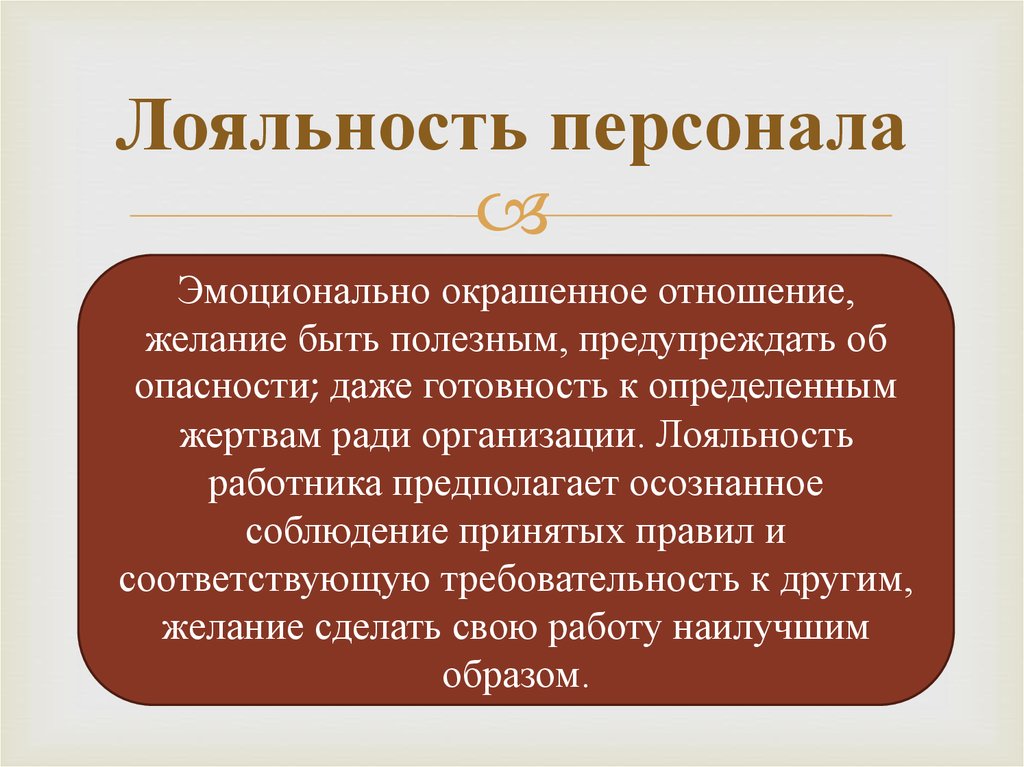 Лояльность персонала

Эмоционально окрашенное отношение, желание быть полезным, предупреждать об опасности; даже готовность к определенным жертвам ради организации. Лояльность работника предполагает осознанное соблюдение принятых правил и соответствующую требовательность к другим, желание сделать свою работу наилучшим образом.